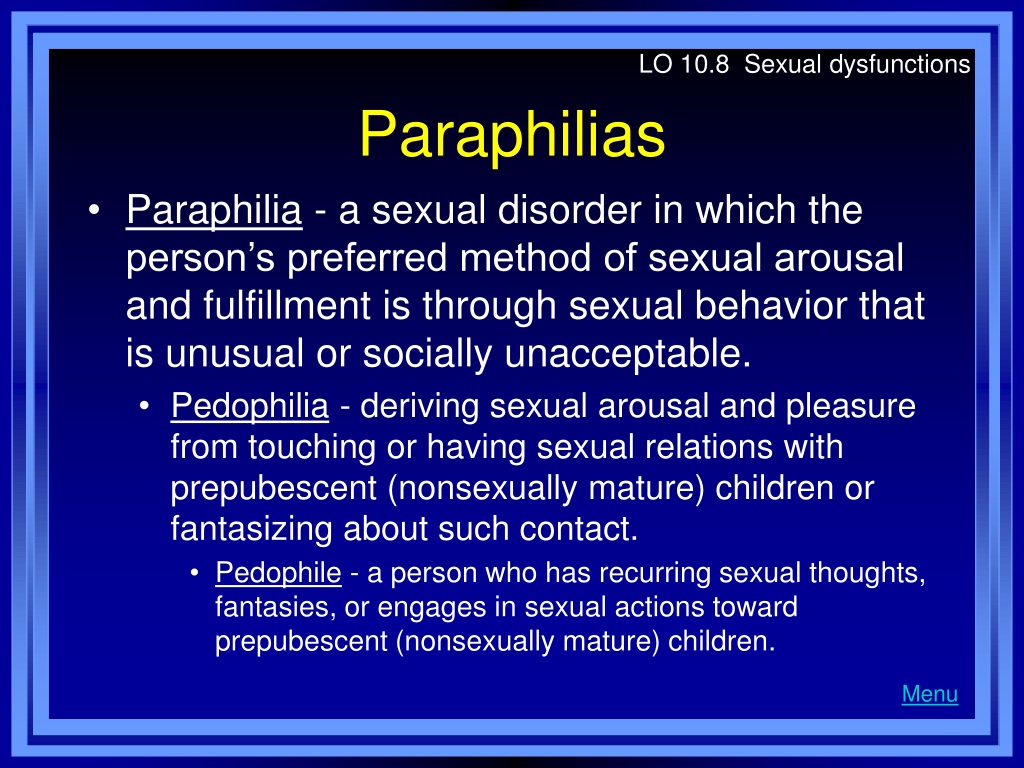 LO 10.8 Sexual dysfunctions

Paraphilias

• Paraphilia - a sexual disorder in which the person's preferred method of sexual arousal and fulfillment is through sexual behavior that is unusual or socially unacceptable.

• Pedophilia - deriving sexual arousal and pleasure from touching or having sexual relations with prepubescent (nonsexually mature) children or fantasizing about such contact.

• Pedophile - a person who has recurring sexual thoughts, fantasies, or engages in sexual actions toward prepubescent (nonsexually mature) children.

Menu